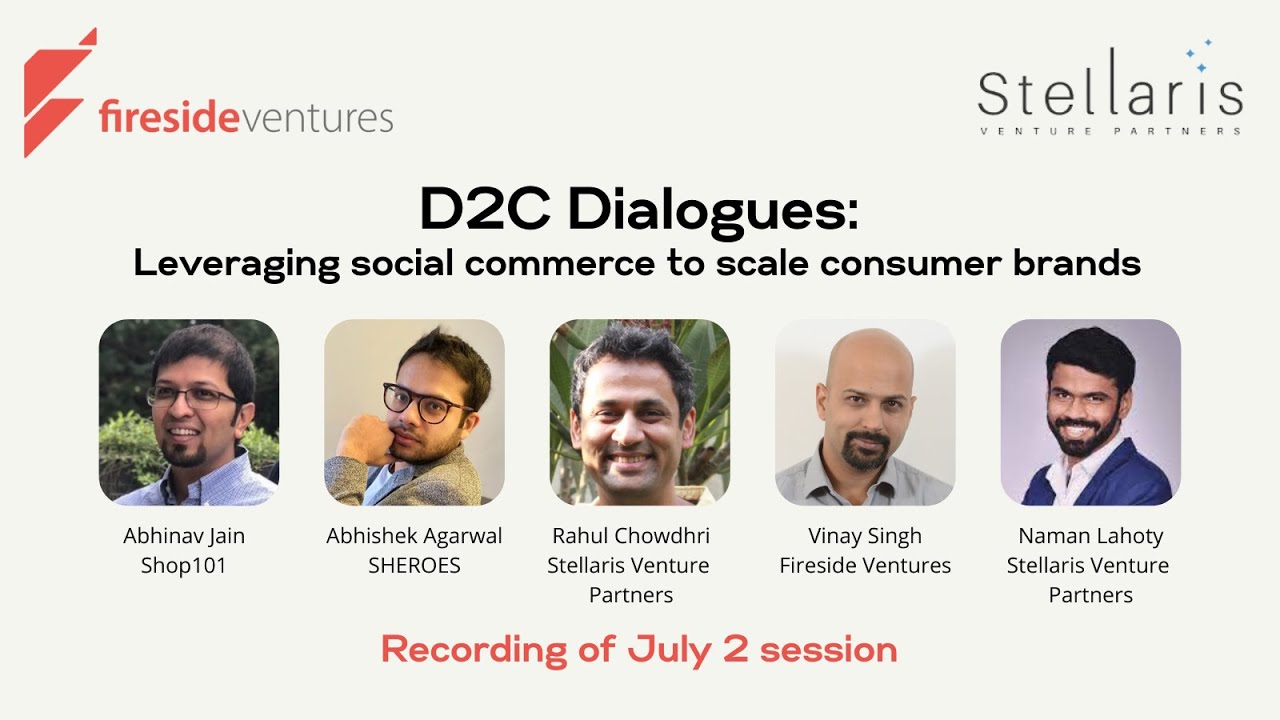 firesideventures

Stellaris
VENTURE PARTNERS

D2C Dialogues:
Leveraging social commerce to scale consumer brands

Abhinav Jain
Shop101

Abhishek Agarwal
SHEROES

Rahul Chowdhri
Stellaris Venture Partners

Vinay Singh
Fireside Ventures

Naman Lahoty
Stellaris Venture Partners

Recording of July 2 session